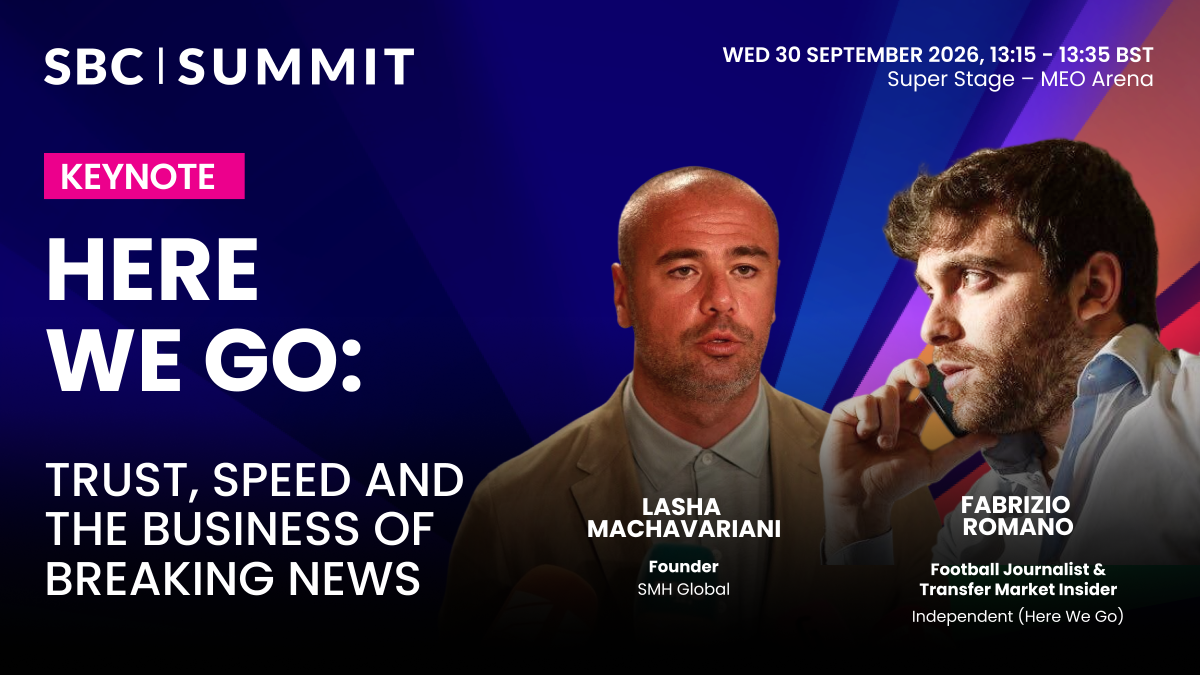 SBC | SUMMIT

WED 30 SEPTEMBER 2026, 13:15 - 13:35 BST
Super Stage – MEO Arena

KEYNOTE

HERE WE GO:

TRUST, SPEED AND THE BUSINESS OF BREAKING NEWS

LASHA MACHAVARIANI
Founder
SMH Global

FABRIZIO ROMANO
Football Journalist & Transfer Market Insider
Independent (Here We Go)